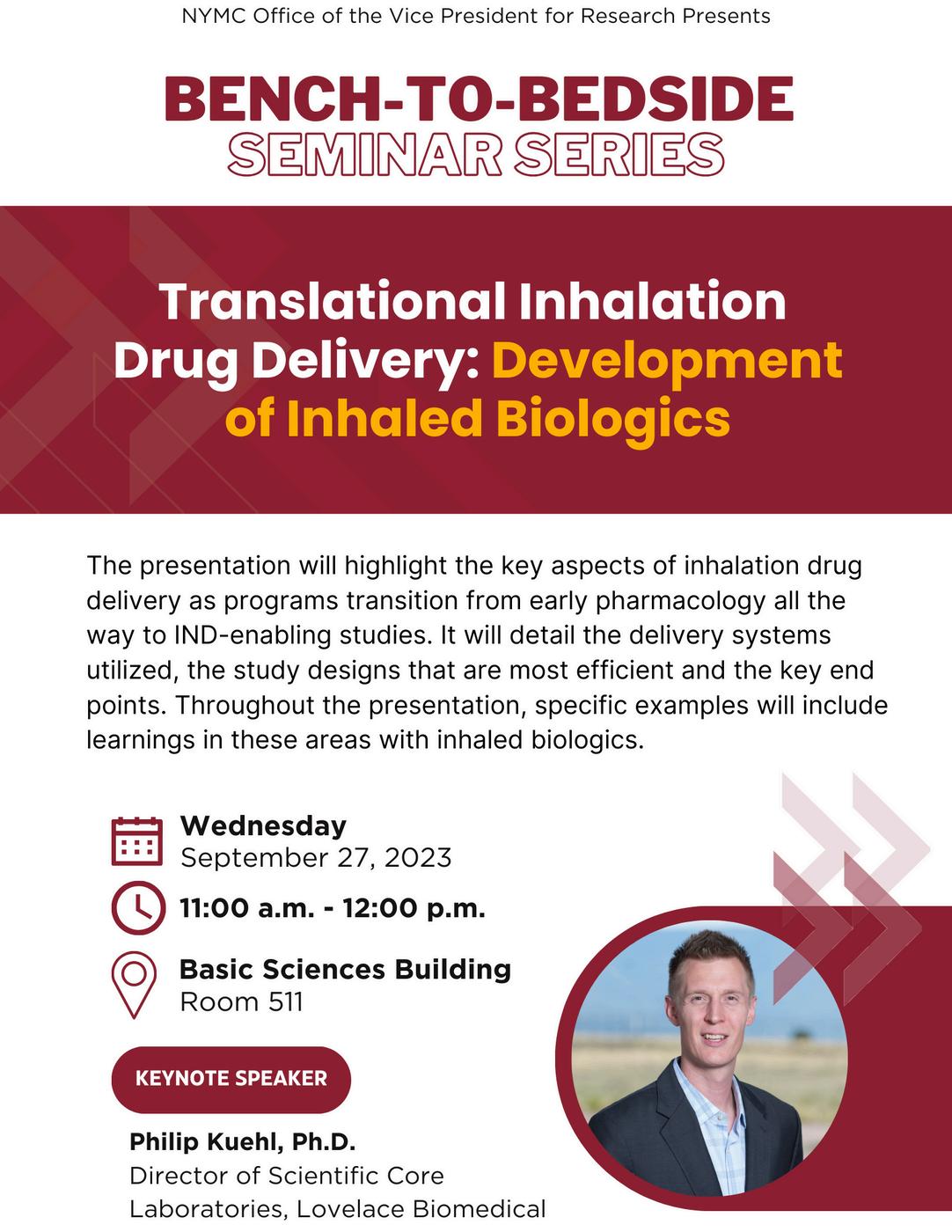 NYMC Office of the Vice President for Research Presents

BENCH-TO-BEDSIDE
SEMINAR SERIES

Translational Inhalation Drug Delivery: Development of Inhaled Biologics

The presentation will highlight the key aspects of inhalation drug delivery as programs transition from early pharmacology all the way to IND-enabling studies. It will detail the delivery systems utilized, the study designs that are most efficient and the key end points. Throughout the presentation, specific examples will include learnings in these areas with inhaled biologics.

Wednesday
September 27, 2023

11:00 a.m. - 12:00 p.m.

Basic Sciences Building
Room 511

KEYNOTE SPEAKER

Philip Kuehl, Ph.D.
Director of Scientific Core Laboratories, Lovelace Biomedical